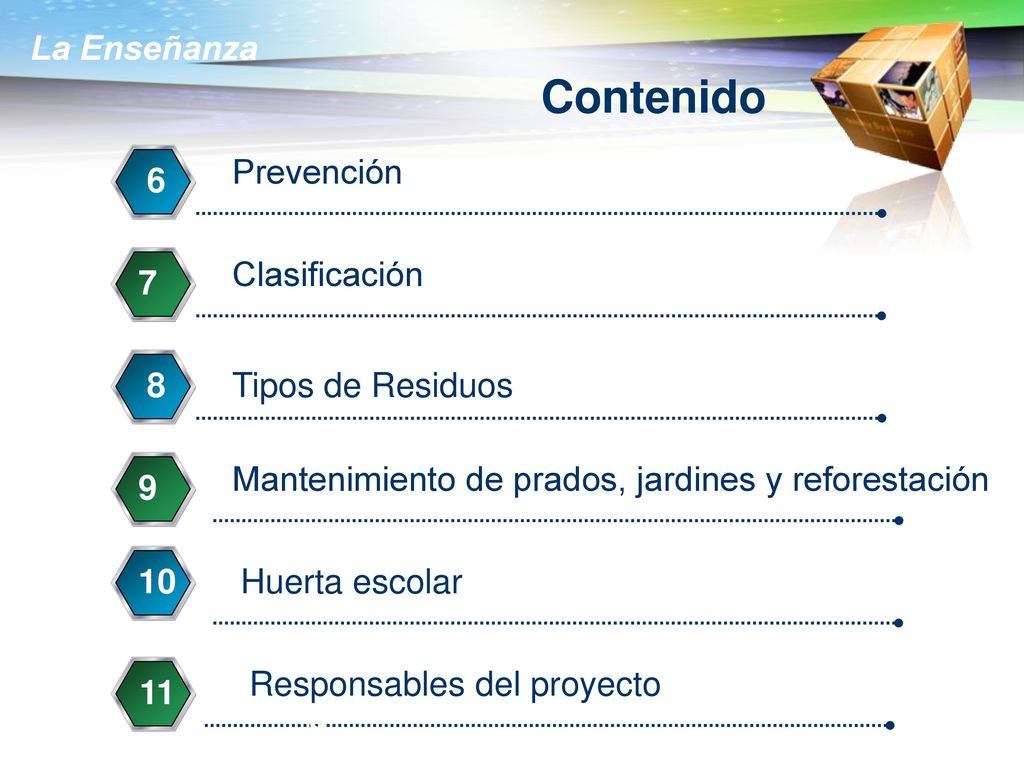 La Enseñanza

Contenido

6 Prevención

7 Clasificación

8 Tipos de Residuos

9 Mantenimiento de prados, jardines y reforestación

10 Huerta escolar

11 Responsables del proyecto